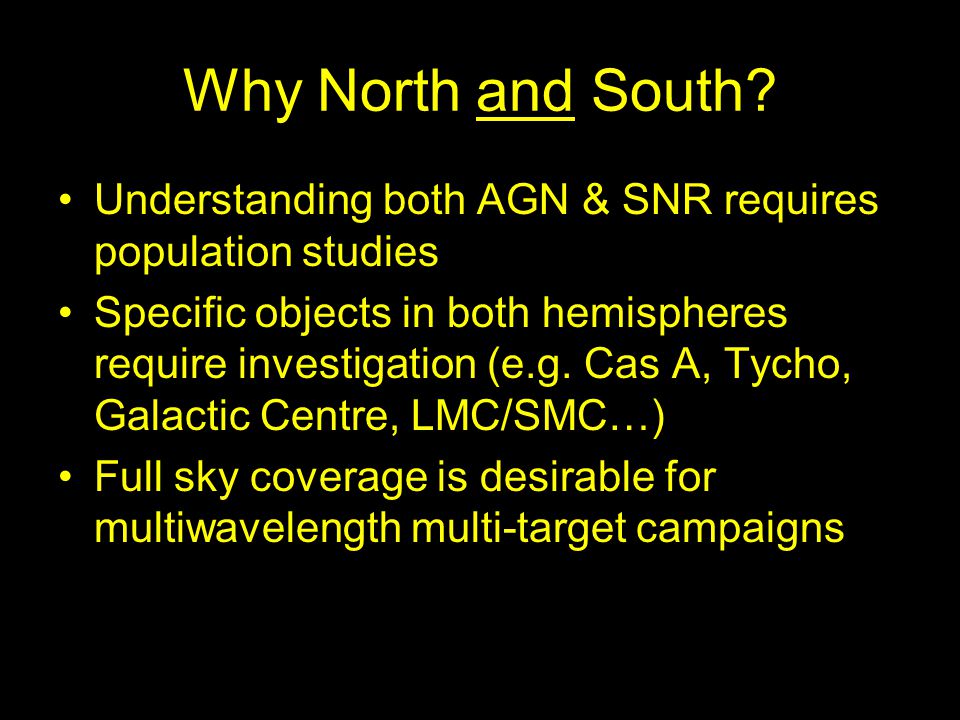 Why North and South?

• Understanding both AGN & SNR requires population studies
• Specific objects in both hemispheres require investigation (e.g. Cas A, Tycho, Galactic Centre, LMC/SMC…)
• Full sky coverage is desirable for multiwavelength multi-target campaigns